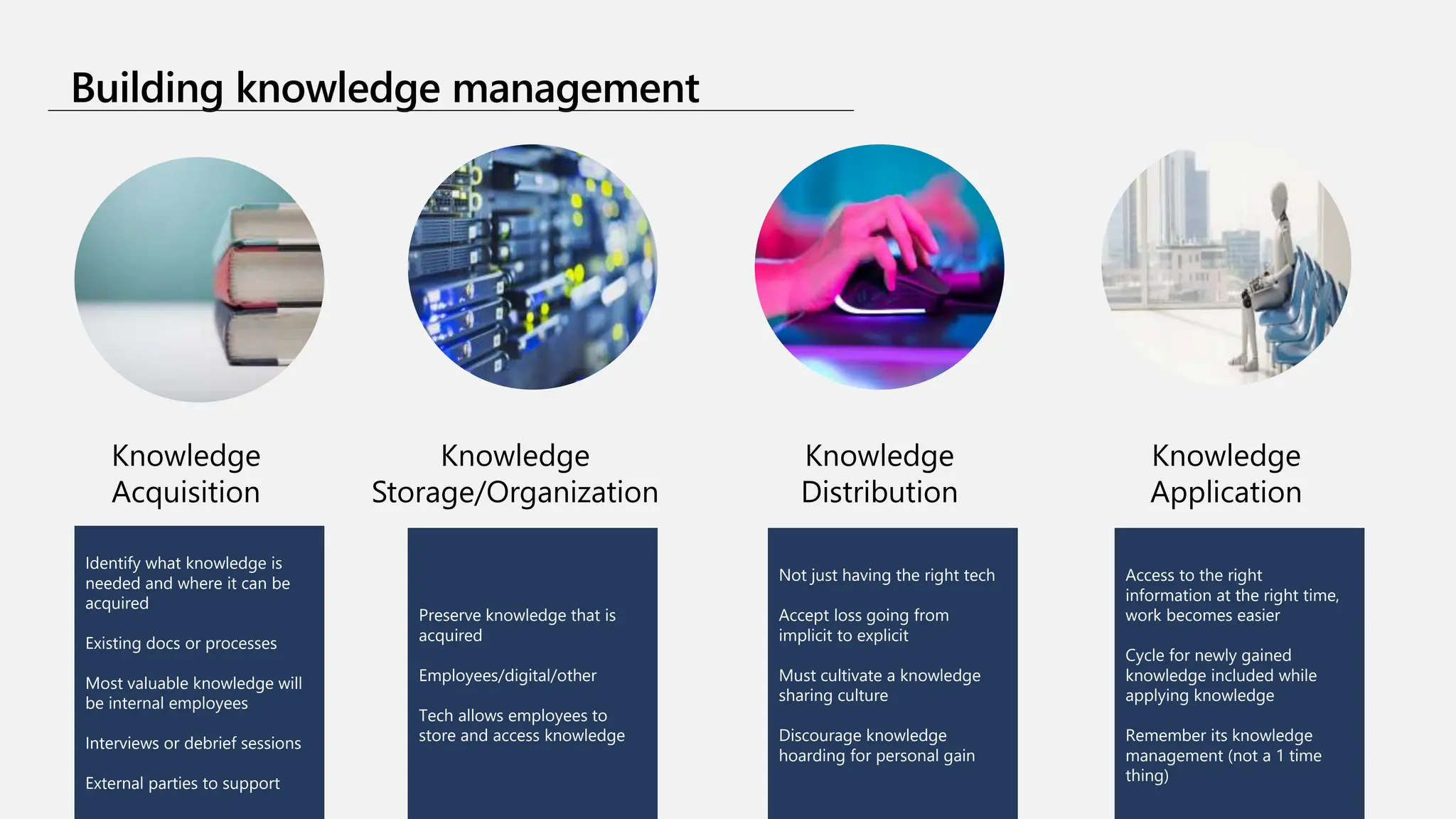 Building knowledge management

Knowledge Acquisition

Identify what knowledge is needed and where it can be acquired

Existing docs or processes

Most valuable knowledge will be internal employees

Interviews or debrief sessions

External parties to support

Knowledge Storage/Organization

Preserve knowledge that is acquired

Employees/digital/other

Tech allows employees to store and access knowledge

Knowledge Distribution

Not just having the right tech

Accept loss going from implicit to explicit

Must cultivate a knowledge sharing culture

Discourage knowledge hoarding for personal gain

Knowledge Application

Access to the right information at the right time, work becomes easier

Cycle for newly gained knowledge included while applying knowledge

Remember its knowledge management (not a 1 time thing)